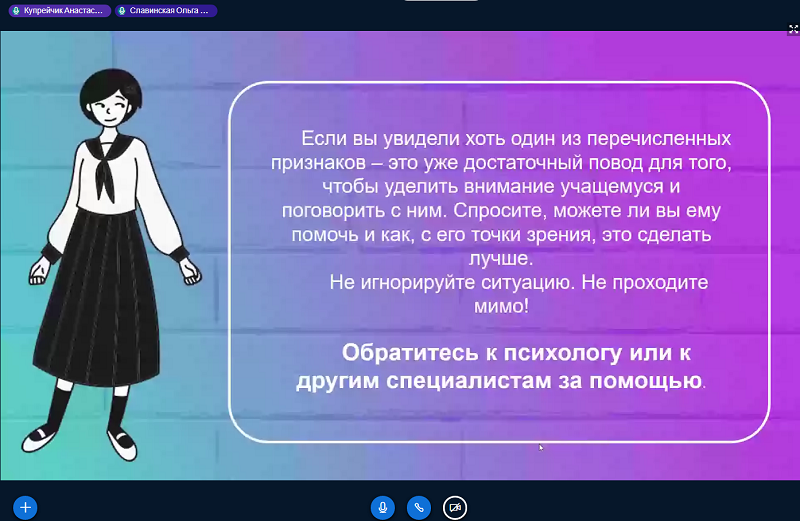 Купрейчик Анастас... Славинская Ольга ...

Если вы увидели хоть один из перечисленных признаков – это уже достаточный повод для того, чтобы уделить внимание учащемуся и поговорить с ним. Спросите, можете ли вы ему помочь и как, с его точки зрения, это сделать лучше.

Не игнорируйте ситуацию. Не проходите мимо!

Обратитесь к психологу или к другим специалистам за помощью.